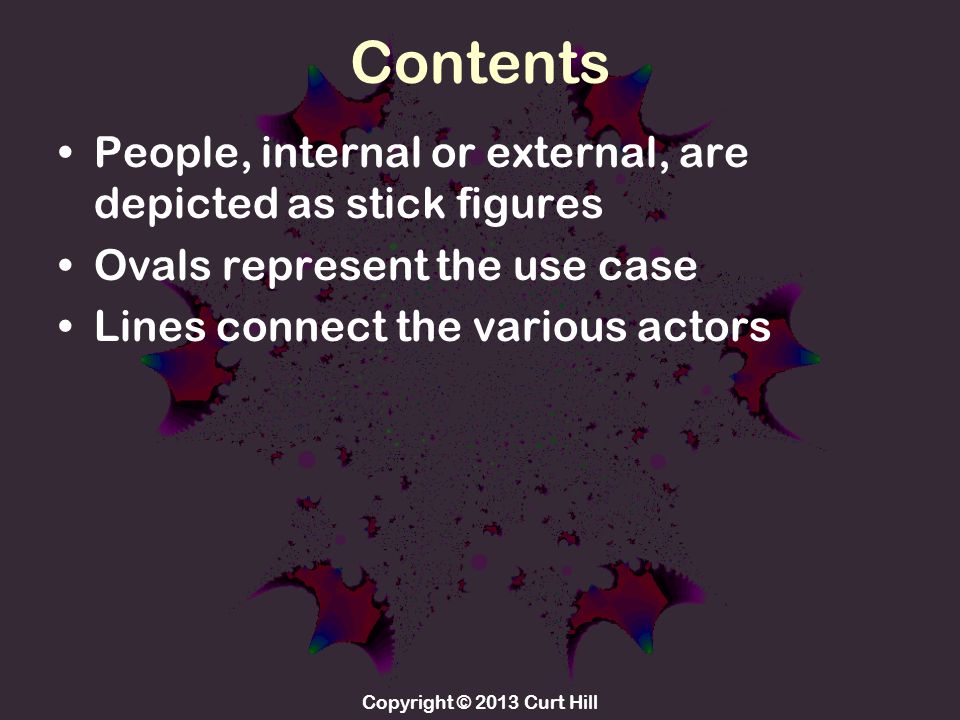 Contents

• People, internal or external, are depicted as stick figures
• Ovals represent the use case
• Lines connect the various actors

Copyright © 2013 Curt Hill